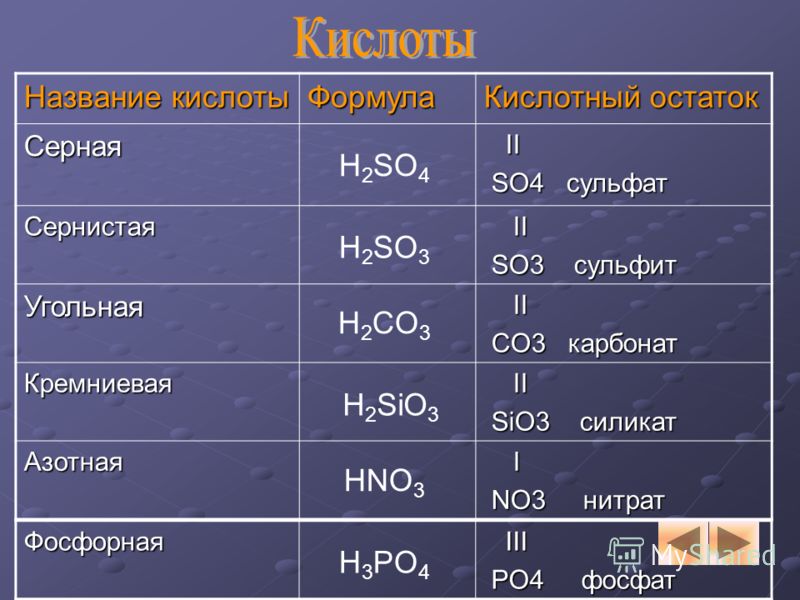 Кислоты

| Название кислоты | Формула | Кислотный остаток |
|---|---|---|
| Серная | $H_2SO_4$ | II SO4 сульфат |
| Сернистая | $H_2SO_3$ | II SO3 сульфит |
| Угольная | $H_2CO_3$ | II CO3 карбонат |
| Кремниевая | $H_2SiO_3$ | II SiO3 силикат |
| Азотная | $HNO_3$ | I NO3 нитрат |
| Фосфорная | $H_3PO_4$ | III PO4 фосфат |

MyShared